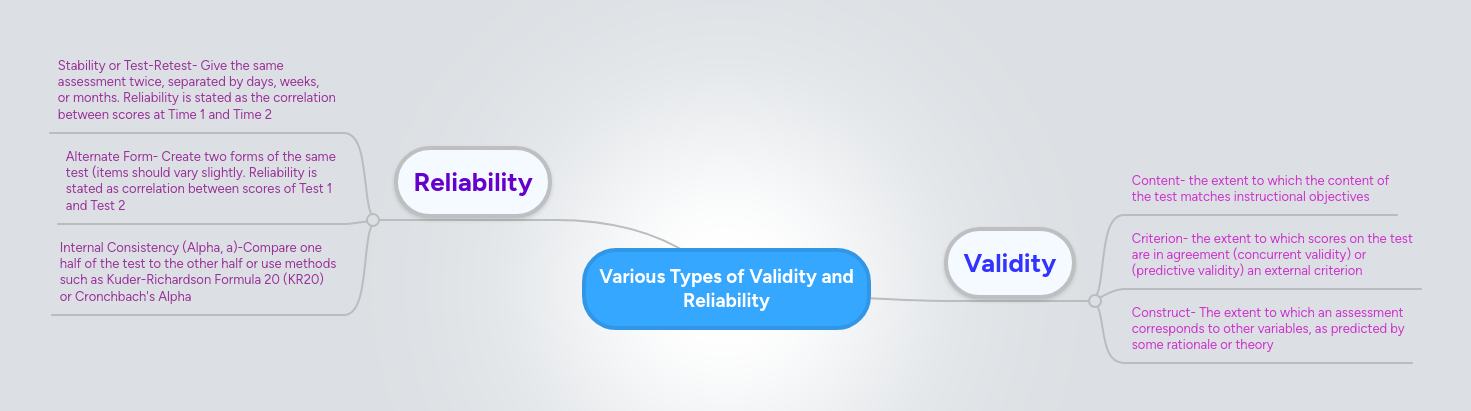 Stability or Test-Retest- Give the same assessment twice, separated by days, weeks, or months. Reliability is stated as the correlation between scores at Time 1 and Time 2

Alternate Form- Create two forms of the same test (items should vary slightly. Reliability is stated as correlation between scores of Test 1 and Test 2

Internal Consistency (Alpha, a)-Compare one half of the test to the other half or use methods such as Kuder-Richardson Formula 20 (KR20) or Cronchbach's Alpha

Reliability

Various Types of Validity and Reliability

Validity

Content- the extent to which the content of the test matches instructional objectives

Criterion- the extent to which scores on the test are in agreement (concurrent validity) or (predictive validity) an external criterion

Construct- The extent to which an assessment corresponds to other variables, as predicted by some rationale or theory